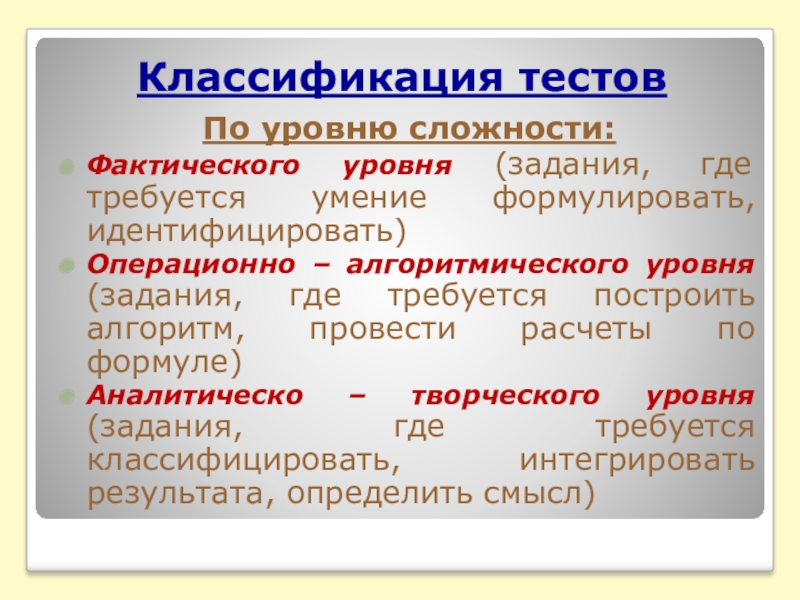 Классификация тестов

По уровню сложности:

Фактического уровня (задания, где требуется умение формулировать, идентифицировать)

Операционно – алгоритмического уровня (задания, где требуется построить алгоритм, провести расчеты по формуле)

Аналитическо – творческого уровня (задания, где требуется классифицировать, интегрировать результата, определить смысл)